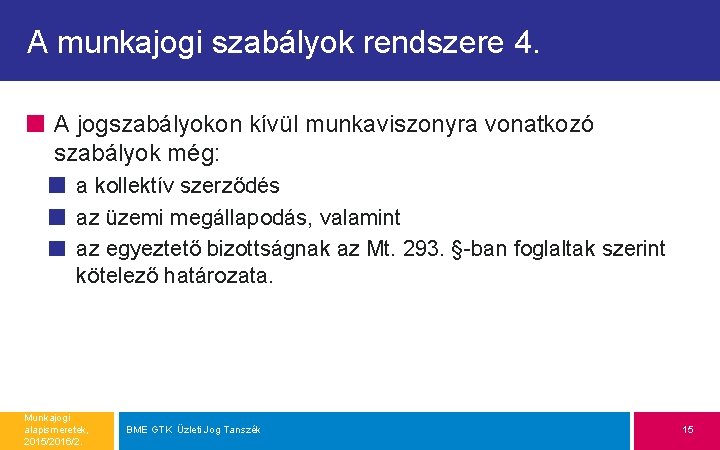 A munkajogi szabályok rendszere 4.

A jogszabályokon kívül munkaviszonyra vonatkozó szabályok még:

a kollektív szerződés

az üzemi megállapodás, valamint

az egyeztető bizottságnak az Mt. 293. §-ban foglaltak szerint kötelező határozata.

Munkajogi alapismeretek, 2015/2016/2.

BME GTK Üzleti Jog Tanszék

15